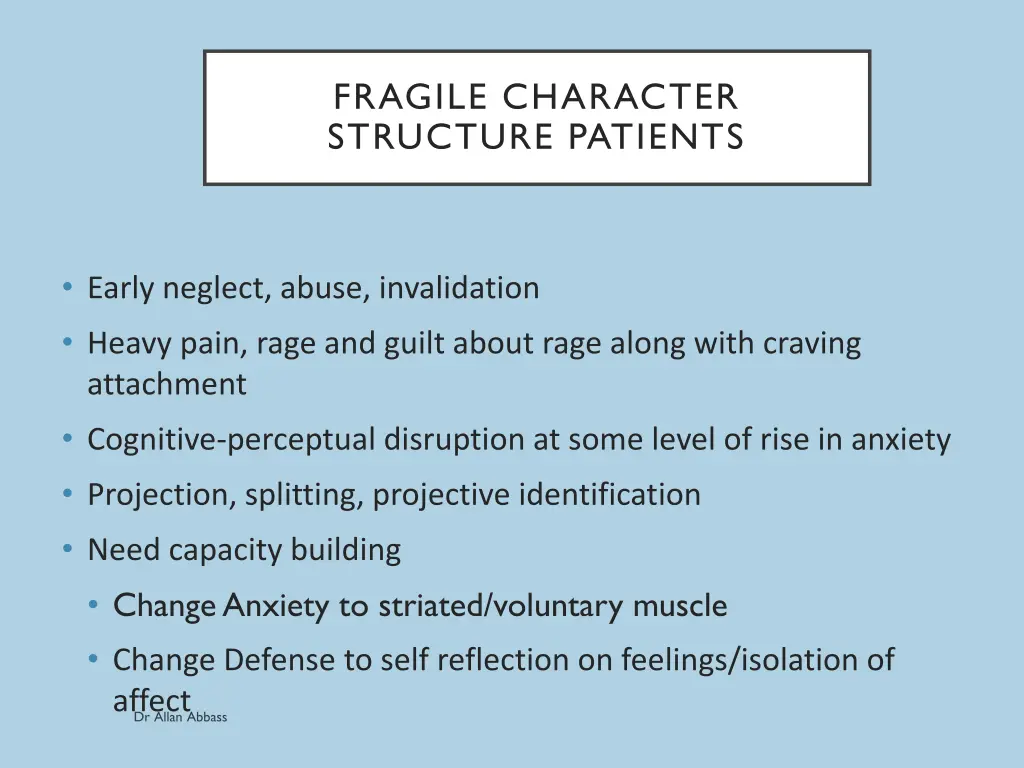 FRAGILE CHARACTER STRUCTURE PATIENTS

• Early neglect, abuse, invalidation
• Heavy pain, rage and guilt about rage along with craving attachment
• Cognitive-perceptual disruption at some level of rise in anxiety
• Projection, splitting, projective identification
• Need capacity building
  • Change Anxiety to striated/voluntary muscle
  • Change Defense to self reflection on feelings/isolation of affect

Dr Allan Abbass